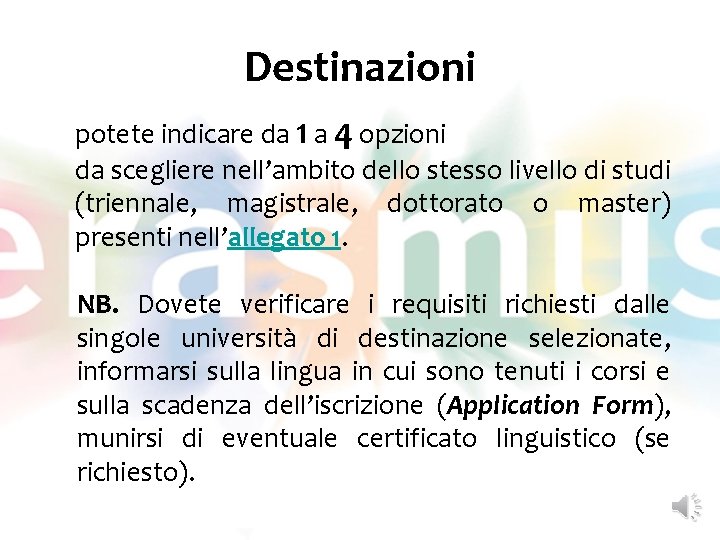 Destinazioni

potete indicare da 1 a 4 opzioni
da scegliere nell'ambito dello stesso livello di studi (triennale, magistrale, dottorato o master) presenti nell'allegato 1.

NB. Dovete verificare i requisiti richiesti dalle singole università di destinazione selezionate, informarsi sulla lingua in cui sono tenuti i corsi e sulla scadenza dell'iscrizione (Application Form), munirsi di eventuale certificato linguistico (se richiesto).

erasmus